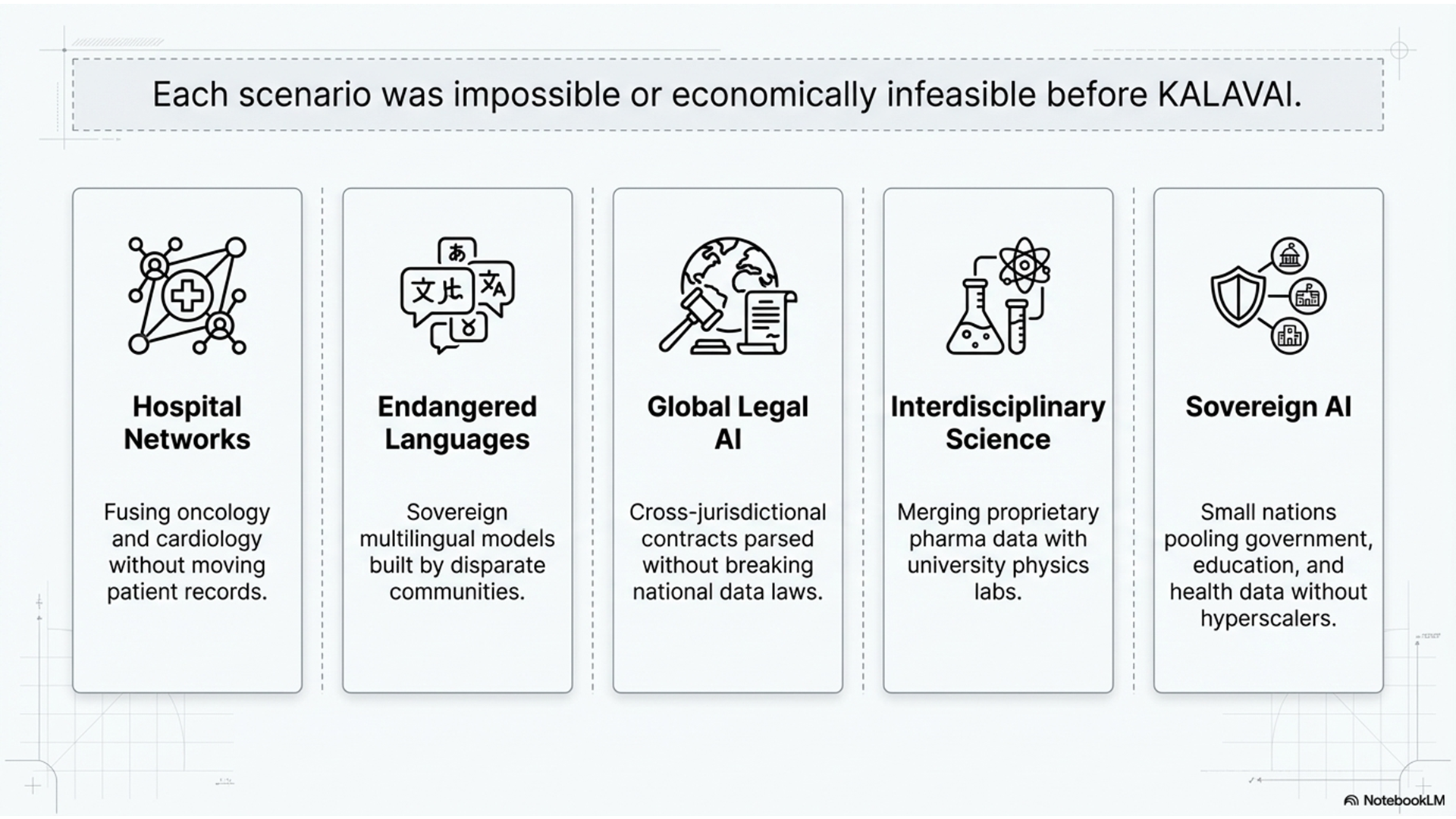 Each scenario was impossible or economically infeasible before KALAVAI.

Hospital Networks

Fusing oncology and cardiology without moving patient records.

Endangered Languages

Sovereign multilingual models built by disparate communities.

Global Legal AI

Cross-jurisdictional contracts parsed without breaking national data laws.

Interdisciplinary Science

Merging proprietary pharma data with university physics labs.

Sovereign AI

Small nations pooling government, education, and health data without hyperscalers.

NotebookLM